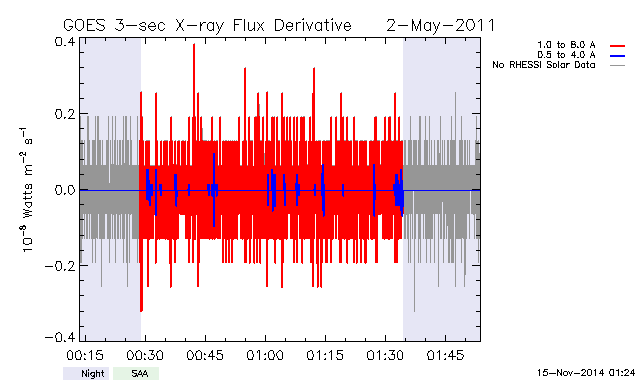 GOES 3-sec X-ray Flux Derivative 2-May-2011

1.0 to 8.0 A
0.5 to 4.0 A
No RHESSI Solar Data

$10^{-8}$ Watts $m^{-2}$ $s^{-1}$

0.4
0.2
0.0
−0.2
−0.4

00:15 00:30 00:45 01:00 01:15 01:30 01:45

Night SAA

15-Nov-2014 01:24